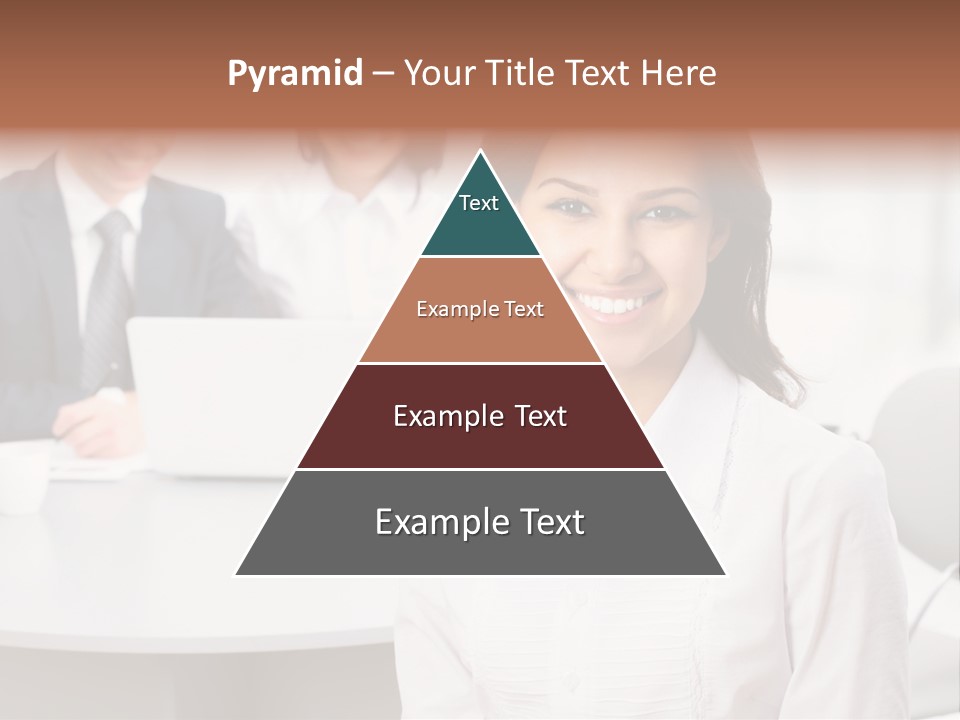 Pyramid – Your Title Text Here

Text

Example Text

Example Text

Example Text